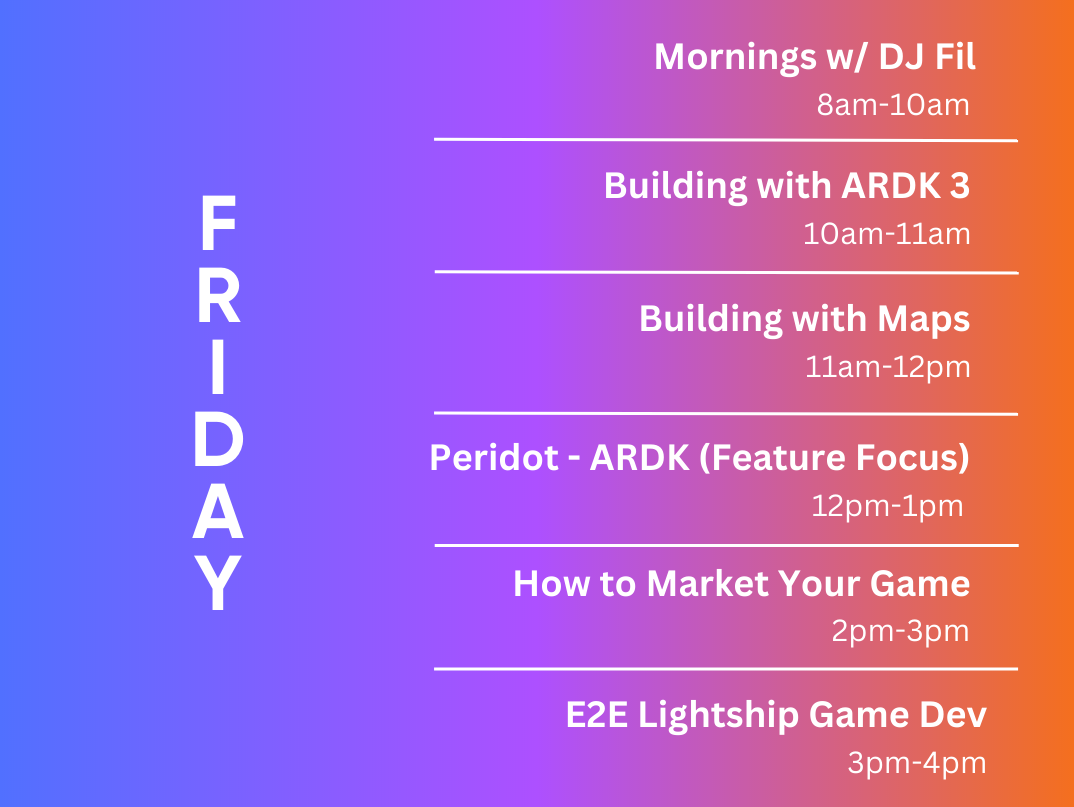 FRIDAY

Mornings w/ DJ Fil
8am-10am

Building with ARDK 3
10am-11am

Building with Maps
11am-12pm

Peridot - ARDK (Feature Focus)
12pm-1pm

How to Market Your Game
2pm-3pm

E2E Lightship Game Dev
3pm-4pm